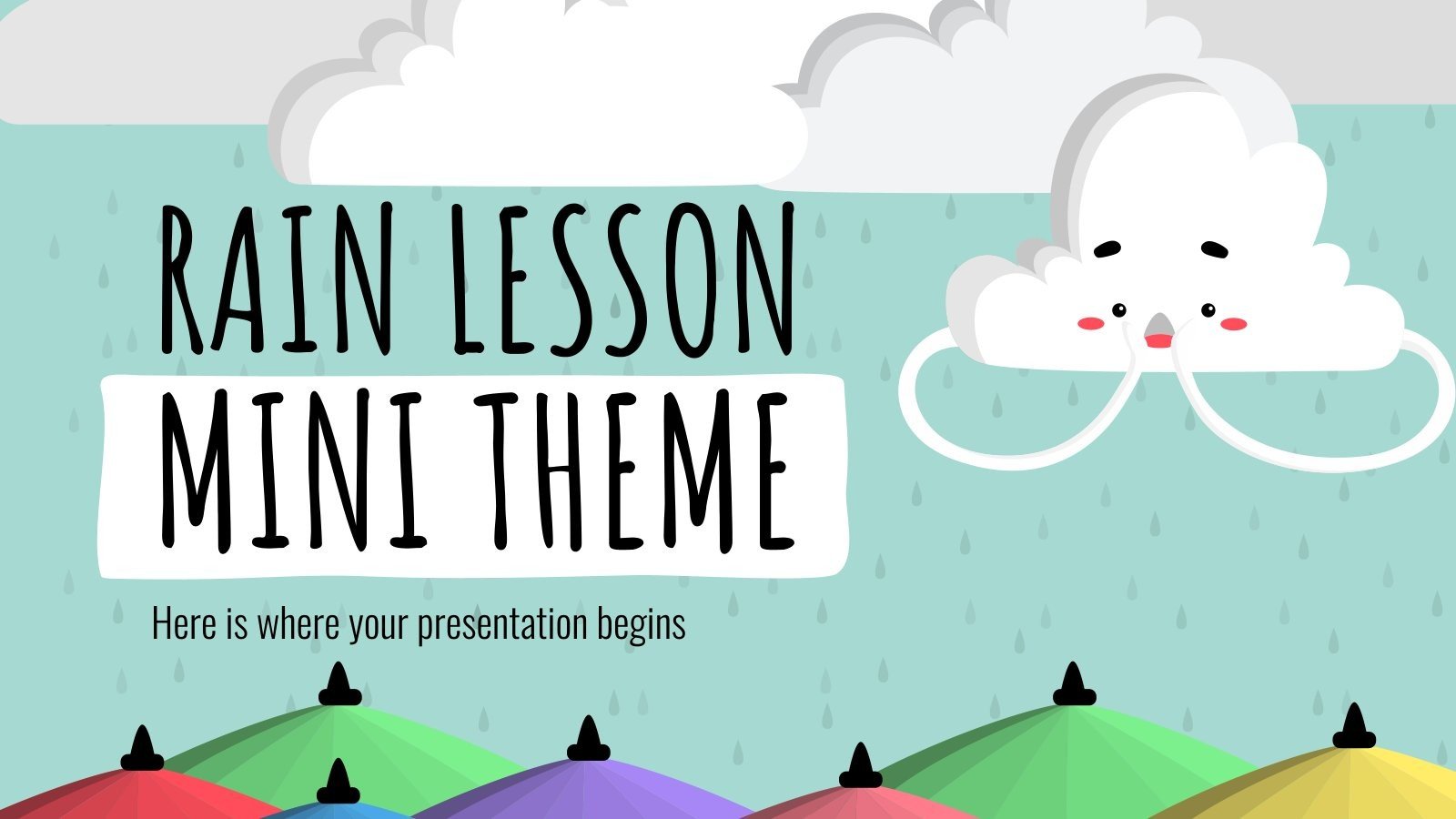 RAIN LESSON
MINI THEME

Here is where your presentation begins